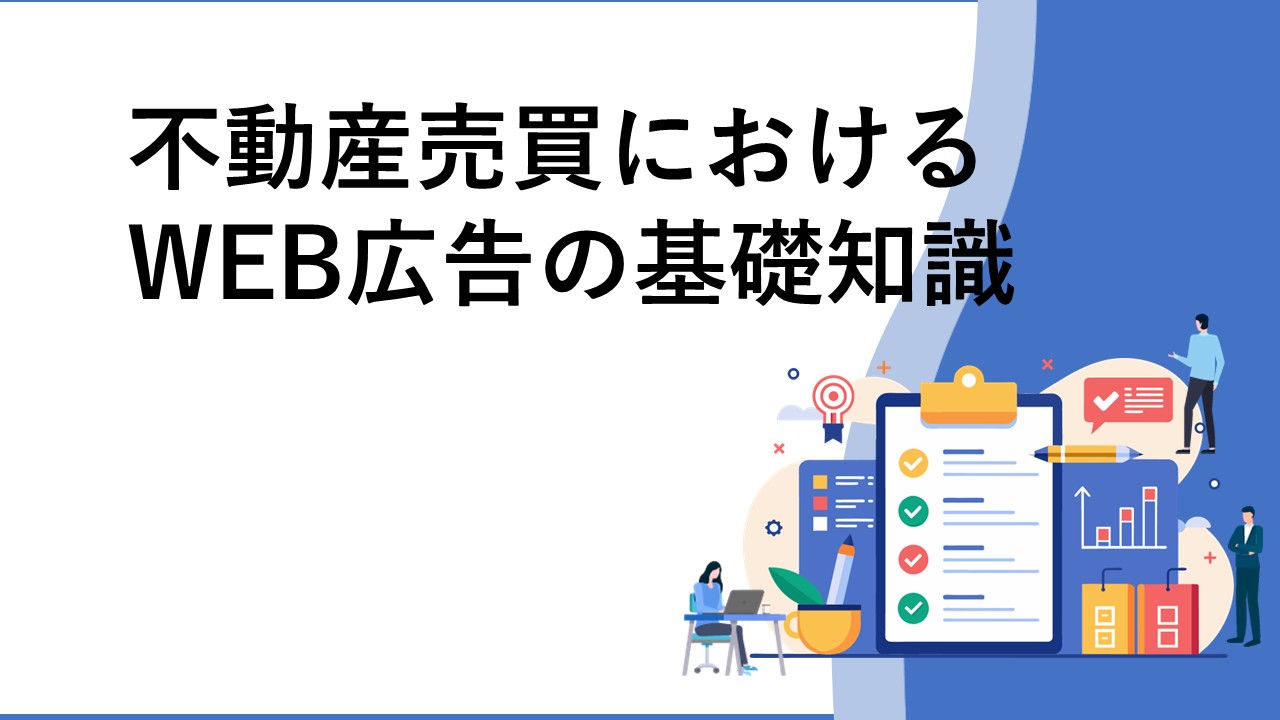 不動産売買における
WEB広告の基礎知識